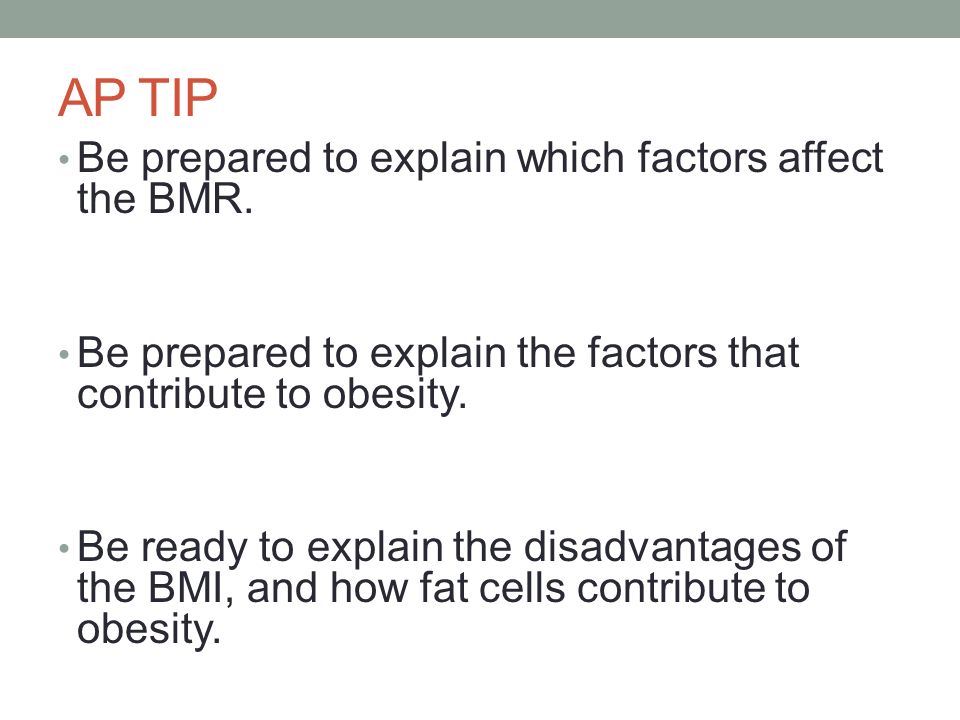 AP TIP

• Be prepared to explain which factors affect the BMR.

• Be prepared to explain the factors that contribute to obesity.

• Be ready to explain the disadvantages of the BMI, and how fat cells contribute to obesity.